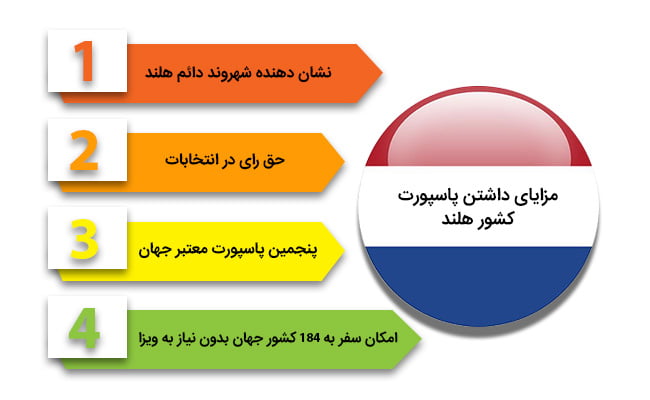 مزایای داشتن پاسپورت کشور هلند

1
نشان دهنده شهروند دائم هلند

2
حق رای در انتخابات

3
پنجمین پاسپورت معتبر جهان

4
امکان سفر به 184 کشور جهان بدون نیاز به ویزا